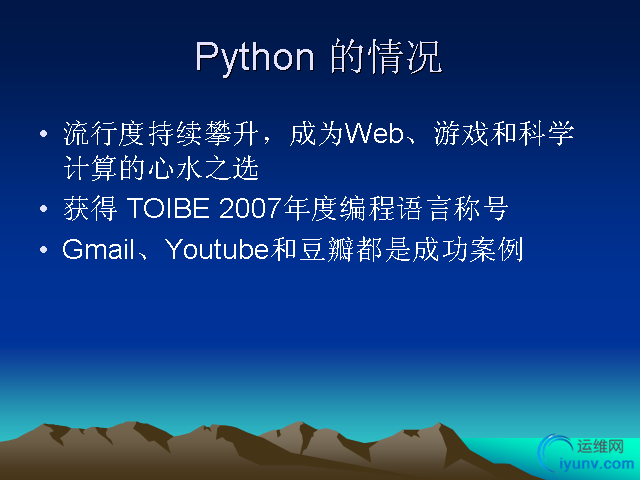 Python 的情况

• 流行度持续攀升，成为Web、游戏和科学计算的心水之选

• 获得 TOIBE 2007年度编程语言称号

• Gmail、Youtube和豆瓣都是成功案例

运维网
iyunv.com